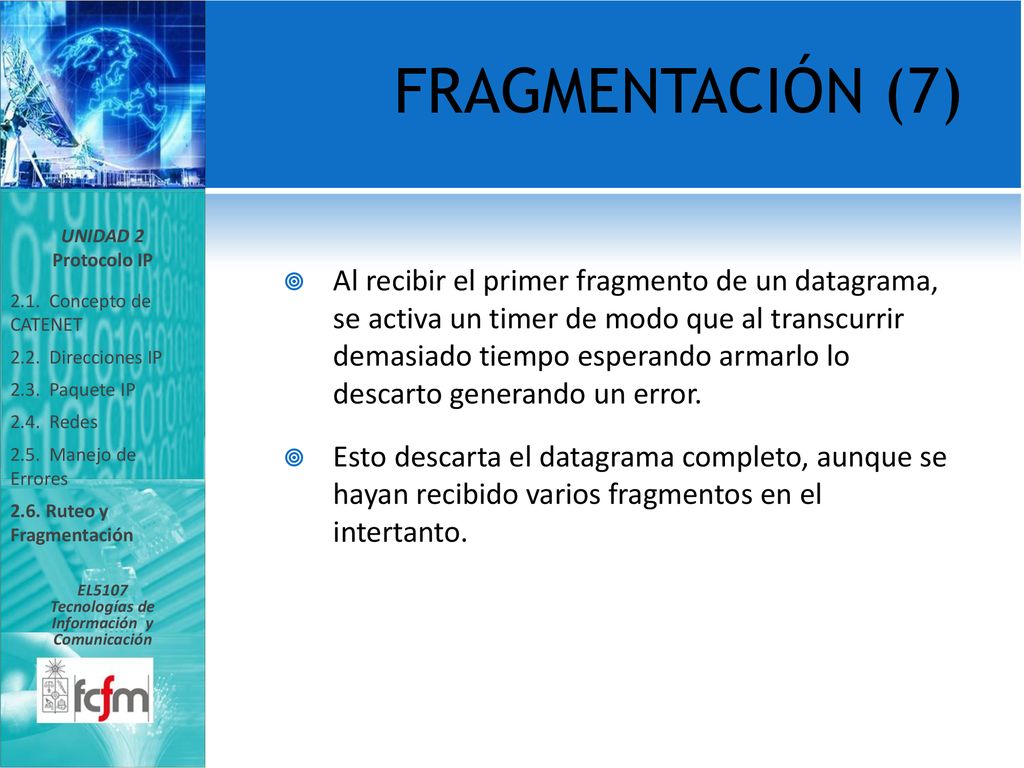 FRAGMENTACIÓN (7)

UNIDAD 2
Protocolo IP

2.1. Concepto de CATENET

2.2. Direcciones IP

2.3. Paquete IP

2.4. Redes

2.5. Manejo de Errores

2.6. Ruteo y Fragmentación

EL5107
Tecnologías de Información y Comunicación

fcfm

Al recibir el primer fragmento de un datagrama, se activa un timer de modo que al transcurrir demasiado tiempo esperando armarlo lo descarto generando un error.

Esto descarta el datagrama completo, aunque se hayan recibido varios fragmentos en el intertanto.